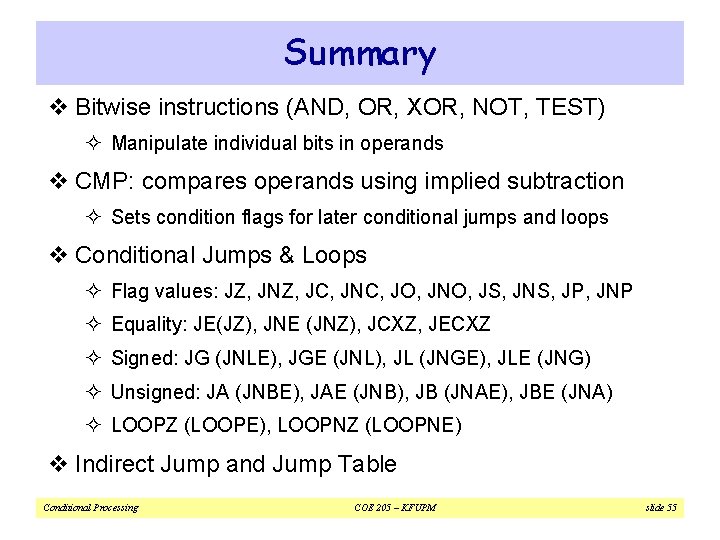 Summary

❖ Bitwise instructions (AND, OR, XOR, NOT, TEST)

✧ Manipulate individual bits in operands

❖ CMP: compares operands using implied subtraction

✧ Sets condition flags for later conditional jumps and loops

❖ Conditional Jumps & Loops

✧ Flag values: JZ, JNZ, JC, JNC, JO, JNO, JS, JNS, JP, JNP

✧ Equality: JE(JZ), JNE (JNZ), JCXZ, JECXZ

✧ Signed: JG (JNLE), JGE (JNL), JL (JNGE), JLE (JNG)

✧ Unsigned: JA (JNBE), JAE (JNB), JB (JNAE), JBE (JNA)

✧ LOOPZ (LOOPE), LOOPNZ (LOOPNE)

❖ Indirect Jump and Jump Table

Conditional Processing COE 205 – KFUPM slide 55